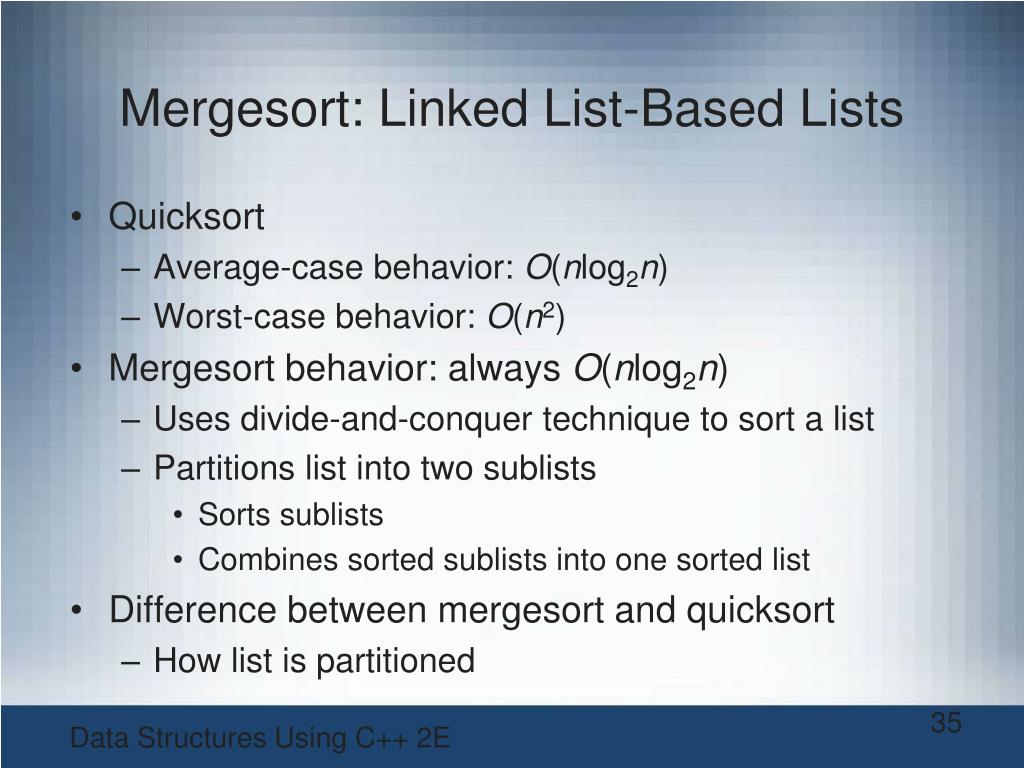 Mergesort: Linked List-Based Lists

• Quicksort
  – Average-case behavior: $O(n\log_2 n)$
  – Worst-case behavior: $O(n^2)$
• Mergesort behavior: always $O(n\log_2 n)$
  – Uses divide-and-conquer technique to sort a list
  – Partitions list into two sublists
    • Sorts sublists
    • Combines sorted sublists into one sorted list
• Difference between mergesort and quicksort
  – How list is partitioned

Data Structures Using C++ 2E

35